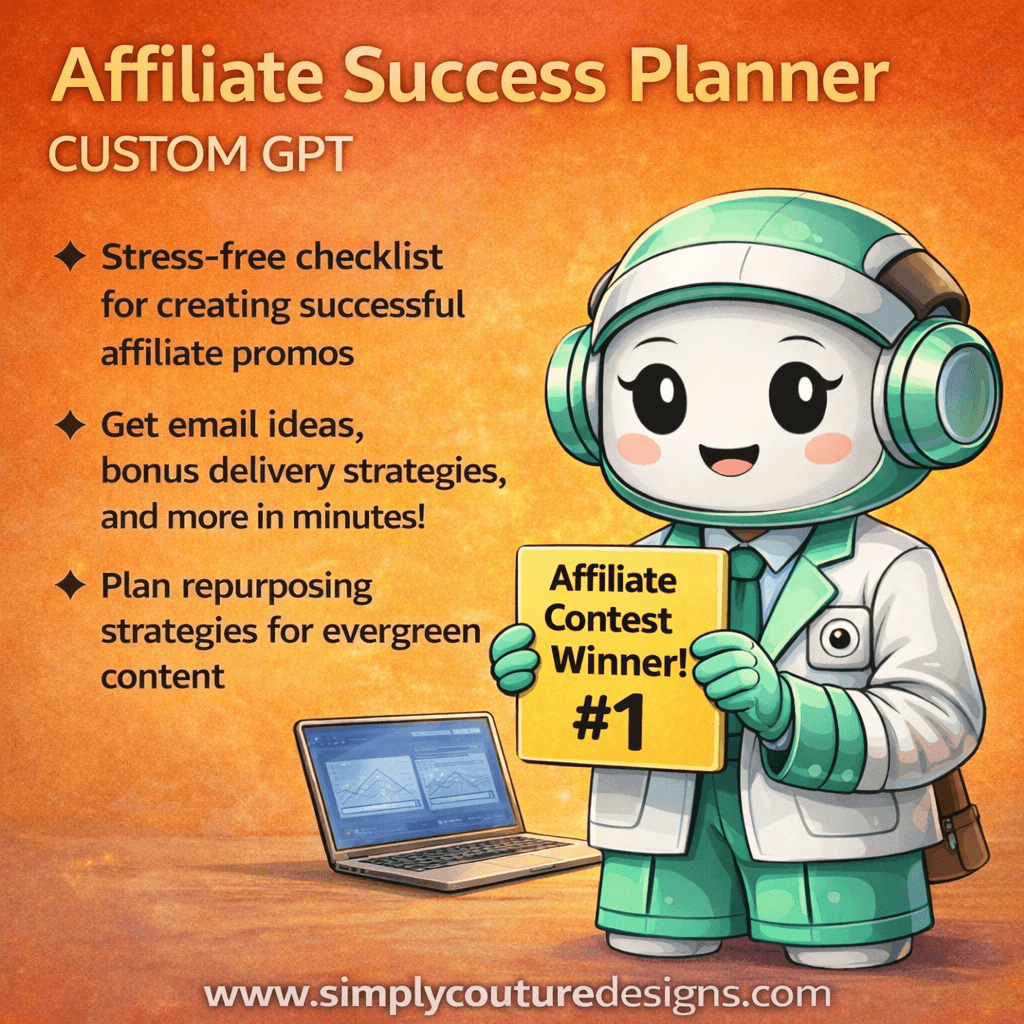 Affiliate Success Planner
CUSTOM GPT

✦ Stress-free checklist for creating successful affiliate promos

✦ Get email ideas, bonus delivery strategies, and more in minutes!

✦ Plan repurposing strategies for evergreen content

Affiliate Contest Winner! #1

www.simplycouturedesigns.com